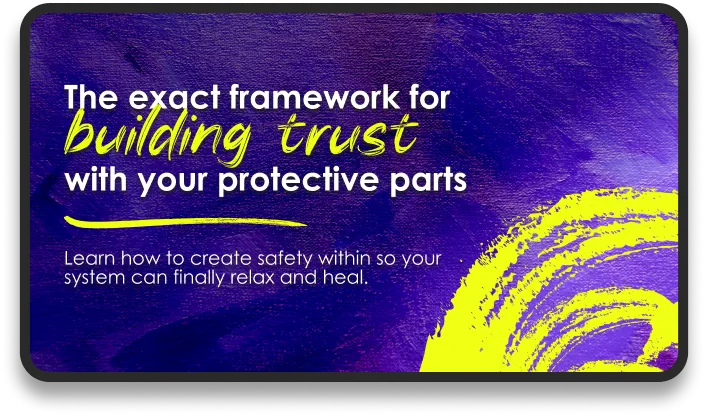 The exact framework for building trust with your protective parts

Learn how to create safety within so your system can finally relax and heal.